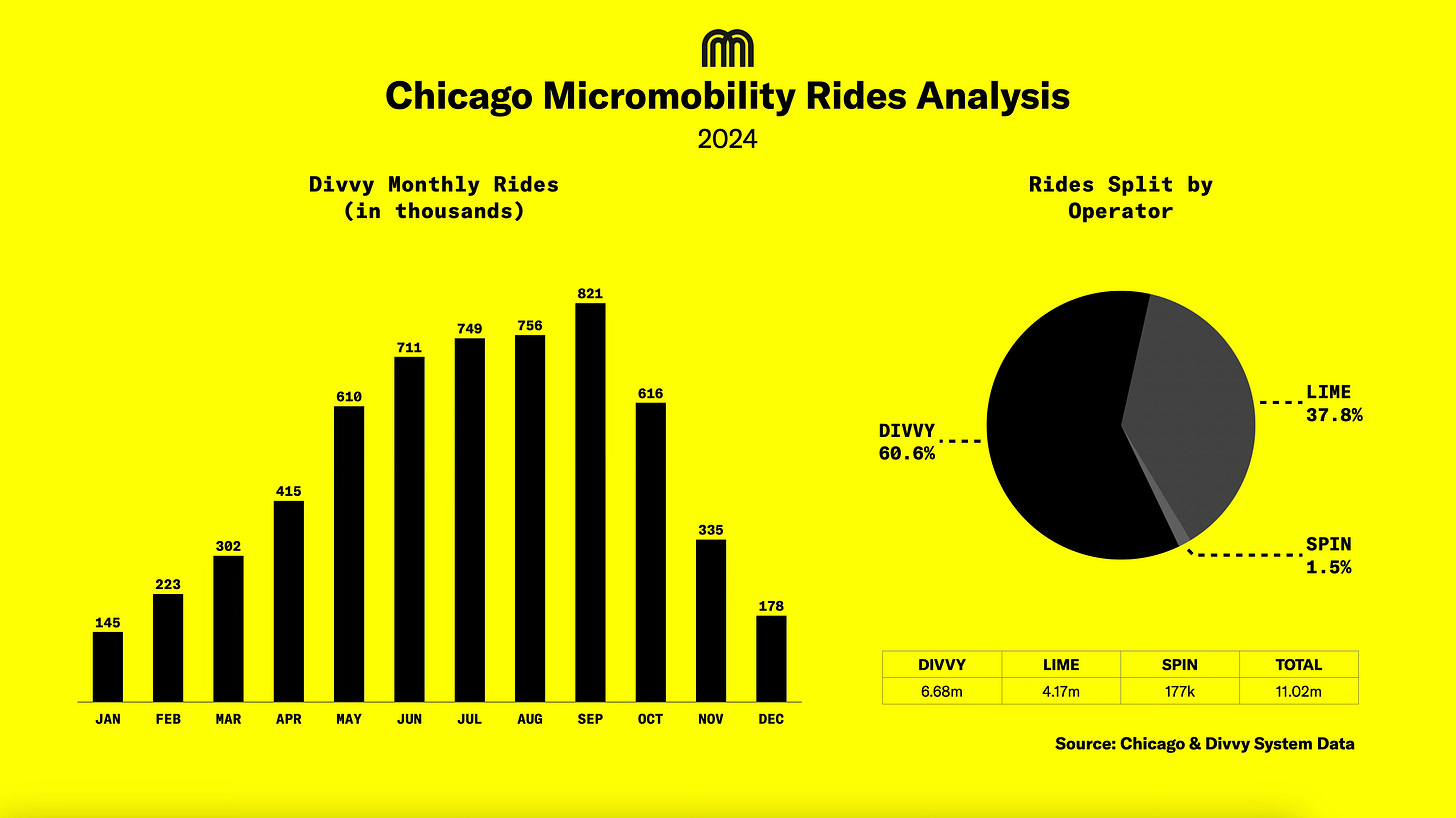 Chicago Micromobility Rides Analysis

2024

Divvy Monthly Rides
(in thousands)

145
223
302
415
610
711
749
756
821
616
335
178

JAN FEB MAR APR MAY JUN JUL AUG SEP OCT NOV DEC

Rides Split by Operator

DIVVY
60.6%

LIME
37.8%

SPIN
1.5%

| DIVVY | LIME | SPIN | TOTAL |
|---|---|---|---|
| 6.68m | 4.17m | 177k | 11.02m |

Source: Chicago & Divvy System Data